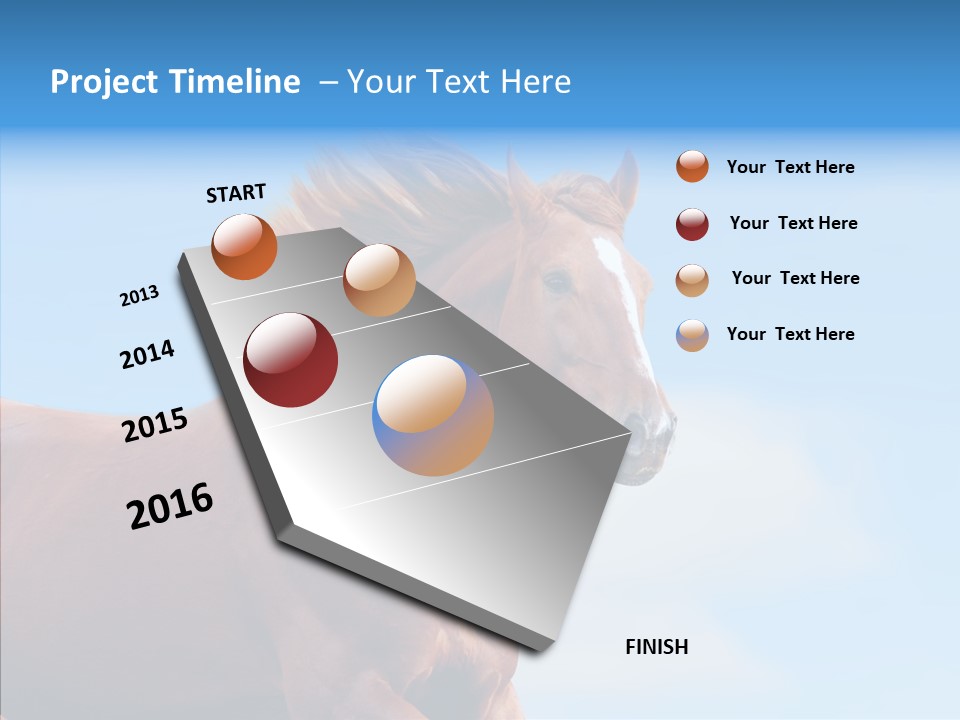 Project Timeline – Your Text Here

START

2013

2014

2015

2016

FINISH

Your Text Here

Your Text Here

Your Text Here

Your Text Here